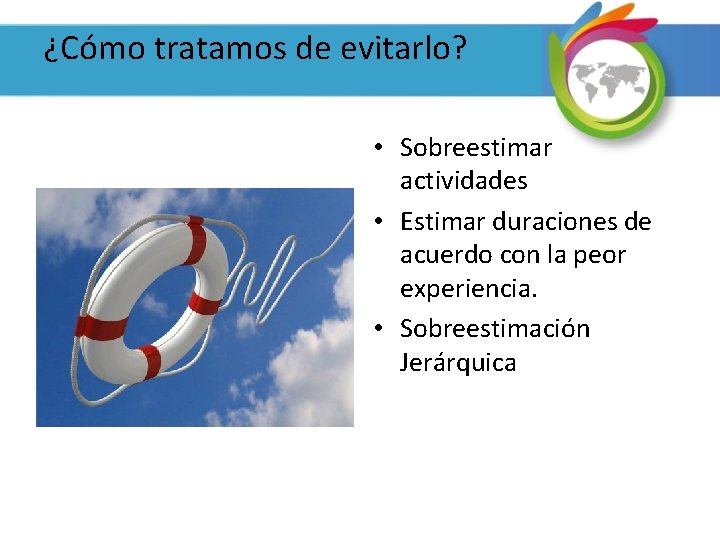 ¿Cómo tratamos de evitarlo?

• Sobreestimar actividades
• Estimar duraciones de acuerdo con la peor experiencia.
• Sobreestimación Jerárquica